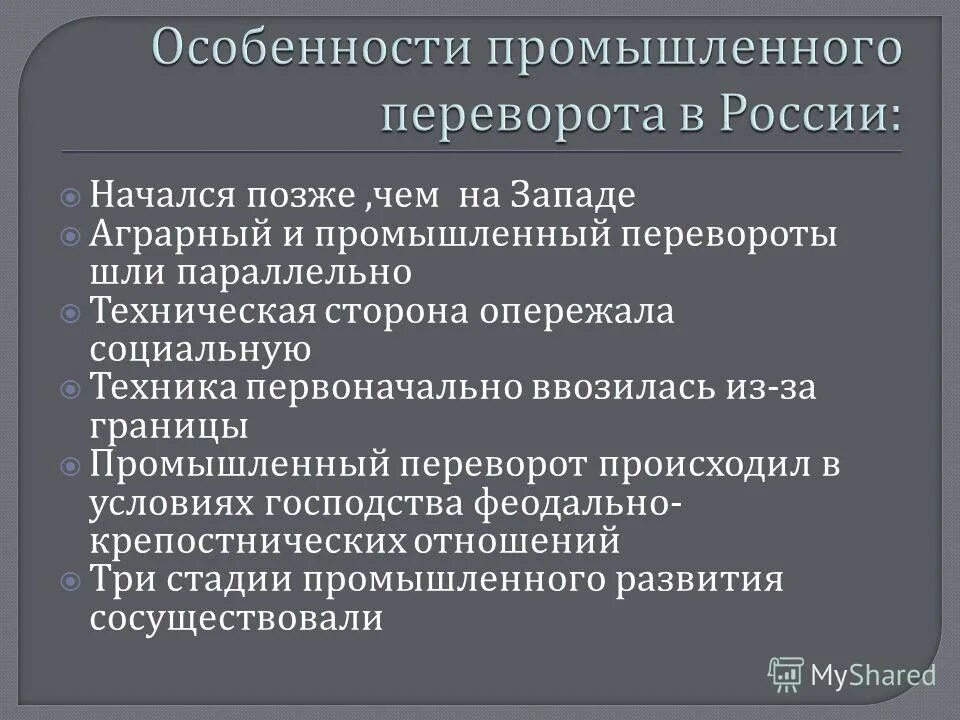 Особенности промышленного переворота в России:

Начался позже ,чем на Западе
Аграрный и промышленный перевороты шли параллельно
Техническая сторона опережала социальную
Техника первоначально ввозилась из-за границы
Промышленный переворот происходил в условиях господства феодально-крепостнических отношений
Три стадии промышленного развития сосуществовали

MyShared